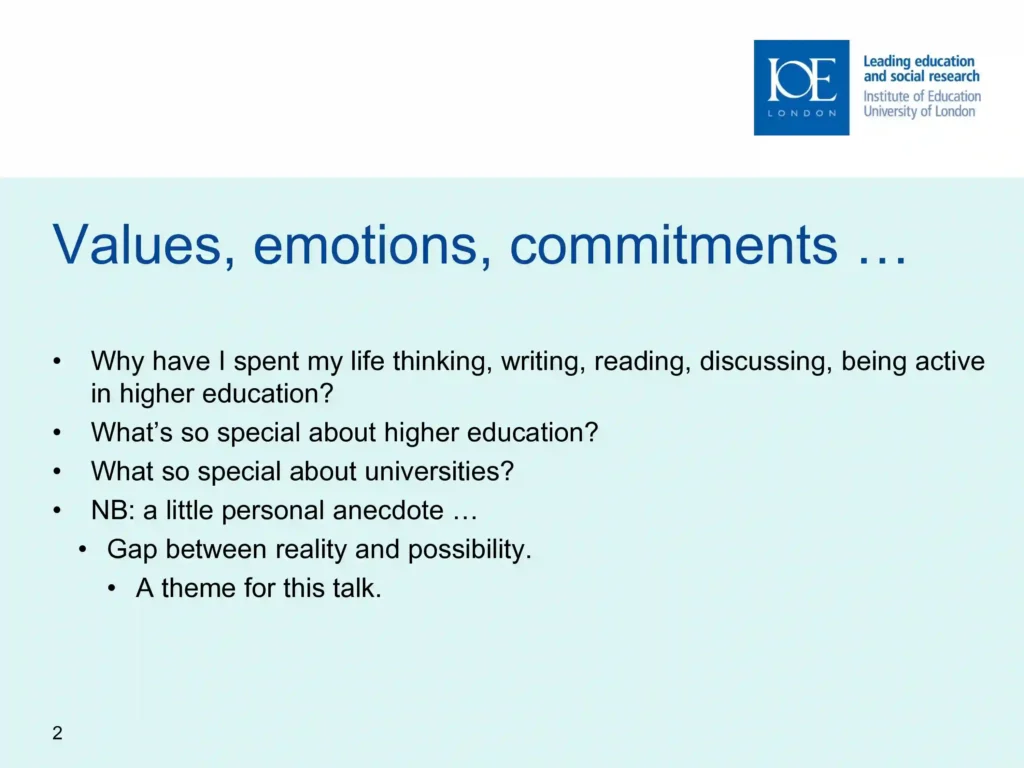 IOE
LONDON

Leading education and social research
Institute of Education
University of London

Values, emotions, commitments …

• Why have I spent my life thinking, writing, reading, discussing, being active in higher education?
• What's so special about higher education?
• What so special about universities?
• NB: a little personal anecdote …
  • Gap between reality and possibility.
    • A theme for this talk.

2